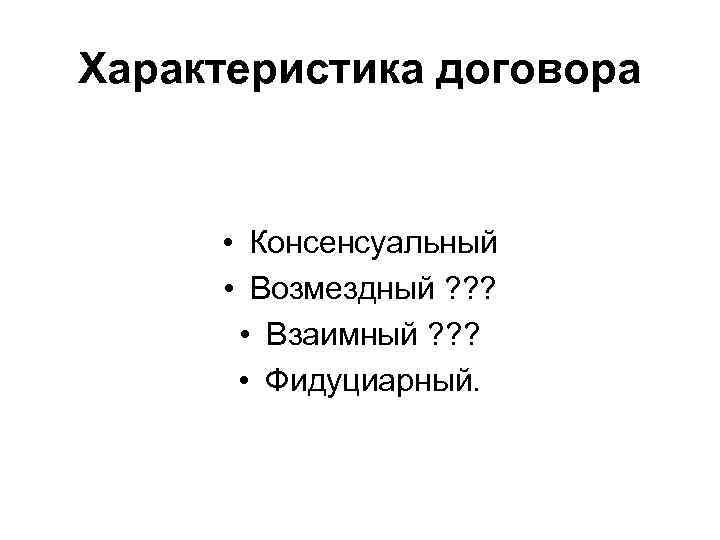 Характеристика договора

• Консенсуальный
• Возмездный ???
• Взаимный ???
• Фидуциарный.